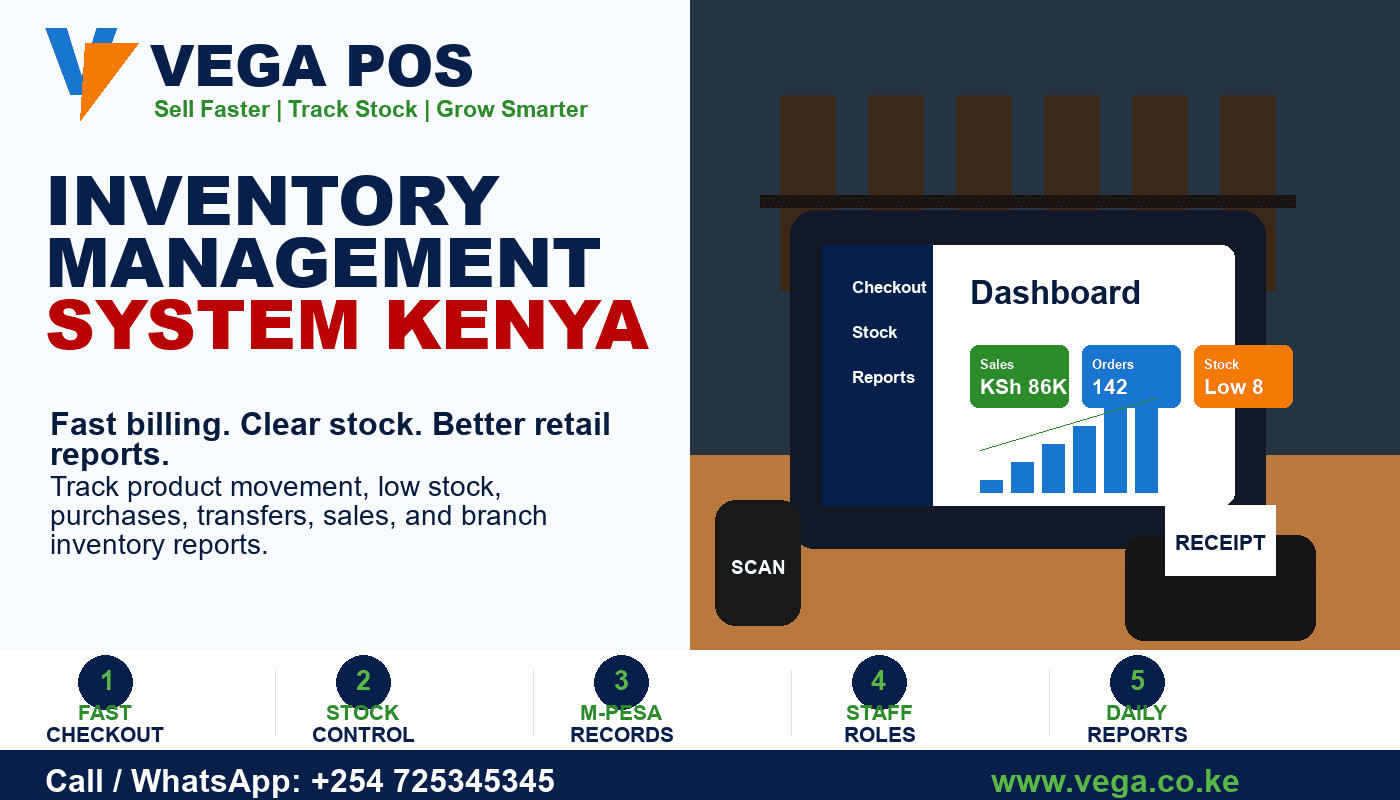 VEGA POS
Sell Faster | Track Stock | Grow Smarter

INVENTORY MANAGEMENT SYSTEM KENYA

Fast billing. Clear stock. Better retail reports.
Track product movement, low stock, purchases, transfers, sales, and branch inventory reports.

Checkout
Stock
Reports

Dashboard

Sales
KSh 86K

Orders
142

Stock
Low 8

SCAN

RECEIPT

1
FAST CHECKOUT

2
STOCK CONTROL

3
M-PESA RECORDS

4
STAFF ROLES

5
DAILY REPORTS

Call / WhatsApp: +254 725345345

www.vega.co.ke